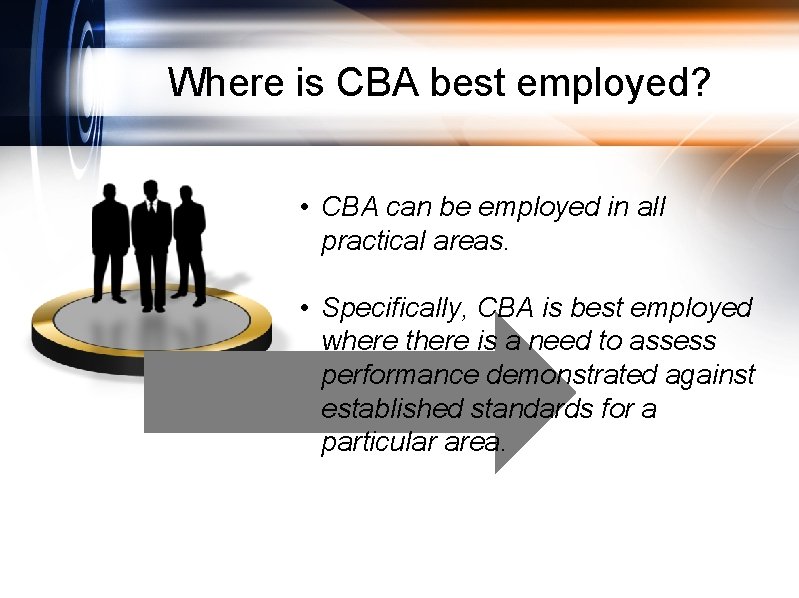 Where is CBA best employed?

• CBA can be employed in all practical areas.

• Specifically, CBA is best employed where there is a need to assess performance demonstrated against established standards for a particular area.